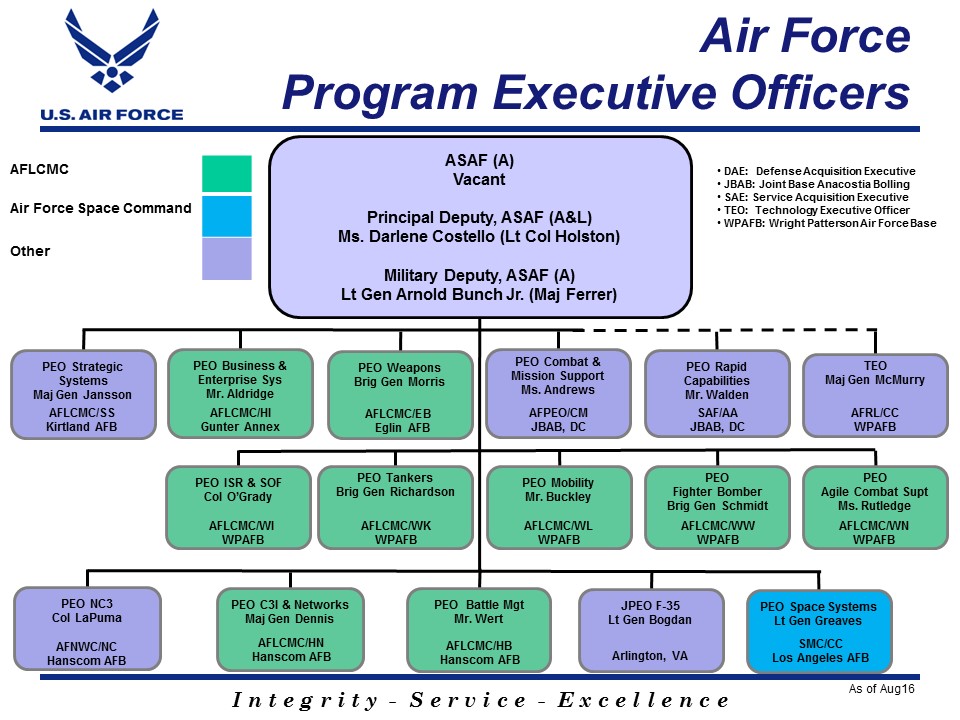 U.S. AIR FORCE

Air Force
Program Executive Officers

AFLCMC

Air Force Space Command

Other

ASAF (A)
Vacant

Principal Deputy, ASAF (A&L)
Ms. Darlene Costello (Lt Col Holston)

Military Deputy, ASAF (A)
Lt Gen Arnold Bunch Jr. (Maj Ferrer)

• DAE: Defense Acquisition Executive
• JBAB: Joint Base Anacostia Bolling
• SAE: Service Acquisition Executive
• TEO: Technology Executive Officer
• WPAFB: Wright Patterson Air Force Base

PEO Strategic Systems
Maj Gen Jansson
AFLCMC/SS
Kirtland AFB

PEO Business & Enterprise Sys
Mr. Aldridge
AFLCMC/HI
Gunter Annex

PEO Weapons
Brig Gen Morris
AFLCMC/EB
Eglin AFB

PEO Combat & Mission Support
Ms. Andrews
AFPEO/CM
JBAB, DC

PEO Rapid Capabilities
Mr. Walden
SAF/AA
JBAB, DC

TEO
Maj Gen McMurry
AFRL/CC
WPAFB

PEO ISR & SOF
Col O'Grady
AFLCMC/WI
WPAFB

PEO Tankers
Brig Gen Richardson
AFLCMC/WK
WPAFB

PEO Mobility
Mr. Buckley
AFLCMC/WL
WPAFB

PEO
Fighter Bomber
Brig Gen Schmidt
AFLCMC/WW
WPAFB

PEO
Agile Combat Supt
Ms. Rutledge
AFLCMC/WN
WPAFB

PEO NC3
Col LaPuma
AFNWC/NC
Hanscom AFB

PEO C3I & Networks
Maj Gen Dennis
AFLCMC/HN
Hanscom AFB

PEO Battle Mgt
Mr. Wert
AFLCMC/HB
Hanscom AFB

JPEO F-35
Lt Gen Bogdan
Arlington, VA

PEO Space Systems
Lt Gen Greaves
SMC/CC
Los Angeles AFB

As of Aug16

Integrity - Service - Excellence